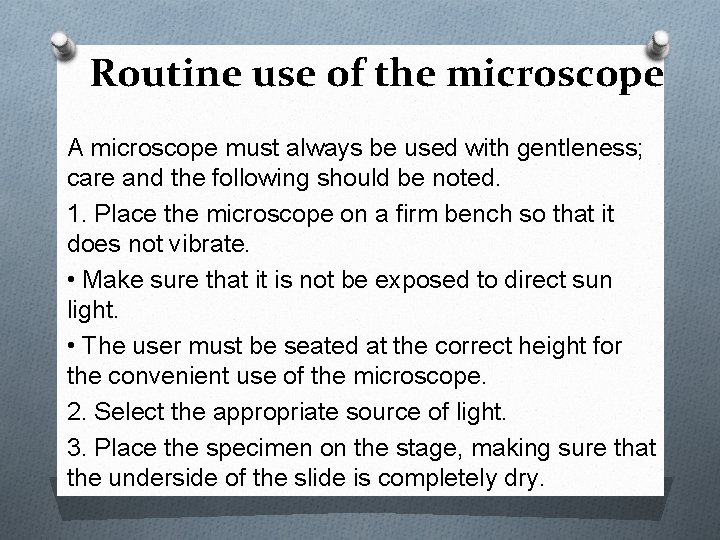 Routine use of the microscope

A microscope must always be used with gentleness; care and the following should be noted.

1. Place the microscope on a firm bench so that it does not vibrate.

• Make sure that it is not be exposed to direct sun light.

• The user must be seated at the correct height for the convenient use of the microscope.

2. Select the appropriate source of light.

3. Place the specimen on the stage, making sure that the underside of the slide is completely dry.